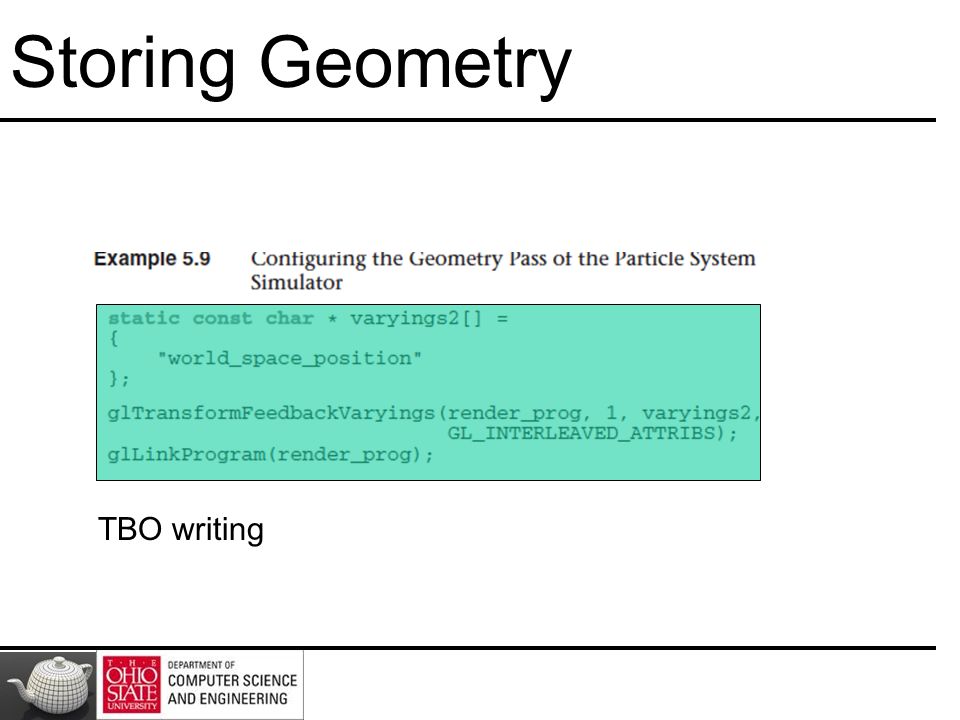 Storing Geometry

Example 5.9 Configuring the Geometry Pass of the Particle System Simulator

static const char * varyings2[] =
{
    "world_space_position"
};

glTransformFeedbackVaryings(render_prog, 1, varyings2,
                            GL_INTERLEAVED_ATTRIBS);
glLinkProgram(render_prog);

TBO writing

THE OHIO STATE UNIVERSITY
DEPARTMENT OF COMPUTER SCIENCE AND ENGINEERING